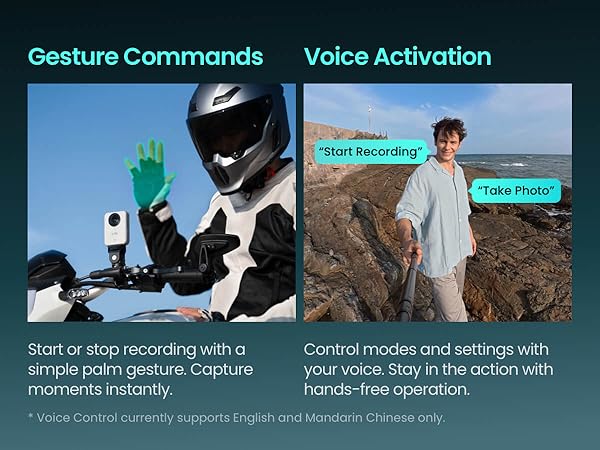 Gesture Commands

Start or stop recording with a simple palm gesture. Capture moments instantly.

Voice Activation

"Start Recording"

"Take Photo"

Control modes and settings with your voice. Stay in the action with hands-free operation.

* Voice Control currently supports English and Mandarin Chinese only.